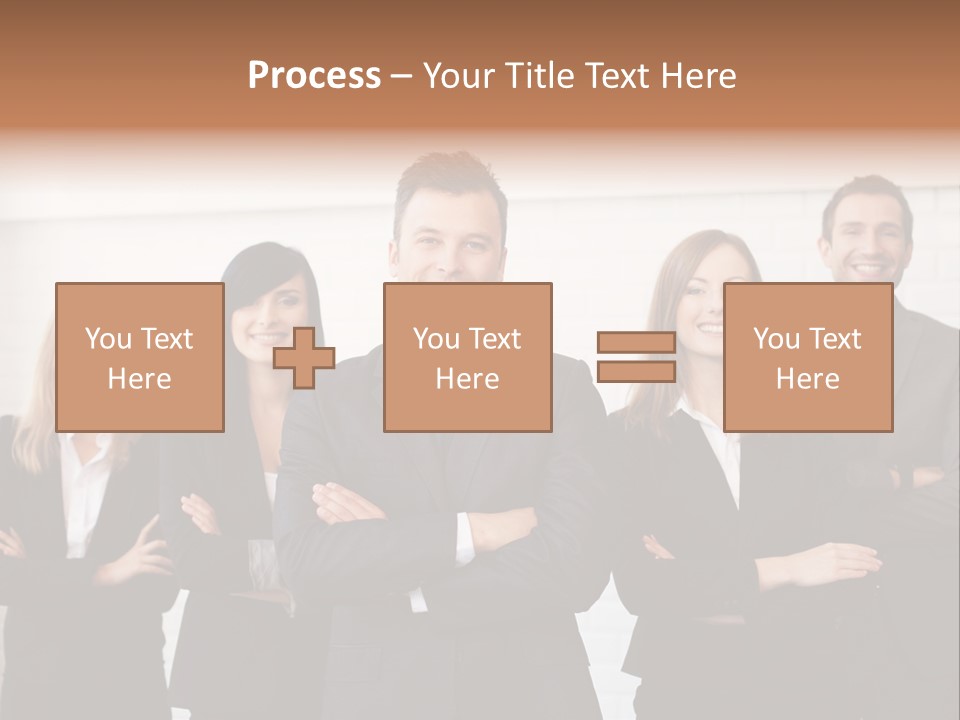 Process – Your Title Text Here

You Text Here

You Text Here

You Text Here